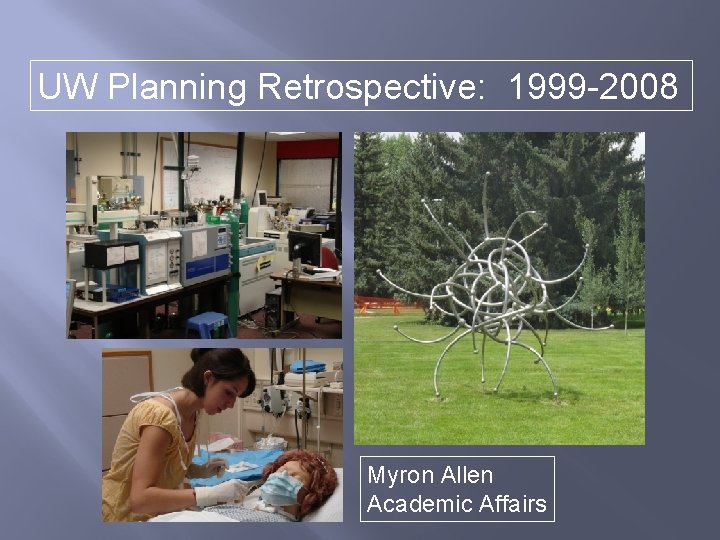 UW Planning Retrospective: 1999-2008

Myron Allen
Academic Affairs